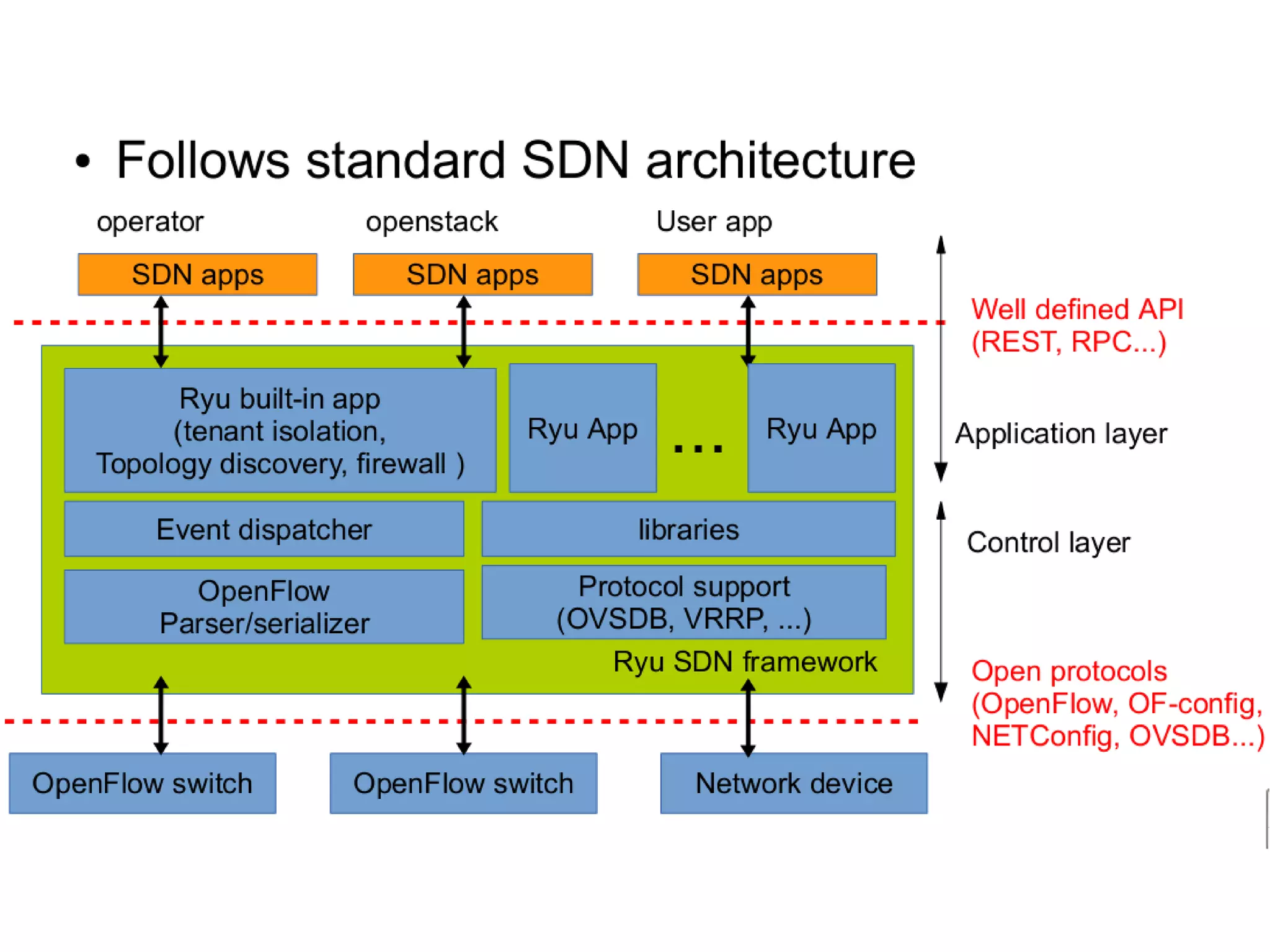 • Follows standard SDN architecture

operator

openstack

User app

SDN apps

SDN apps

SDN apps

Well defined API
(REST, RPC...)

Ryu built-in app
(tenant isolation,
Topology discovery, firewall )

Ryu App

...

Ryu App

Application layer

Event dispatcher

libraries

Control layer

OpenFlow
Parser/serializer

Protocol support
(OVSDB, VRRP, ...)

Ryu SDN framework

Open protocols
(OpenFlow, OF-config,
NETConfig, OVSDB...)

OpenFlow switch

OpenFlow switch

Network device